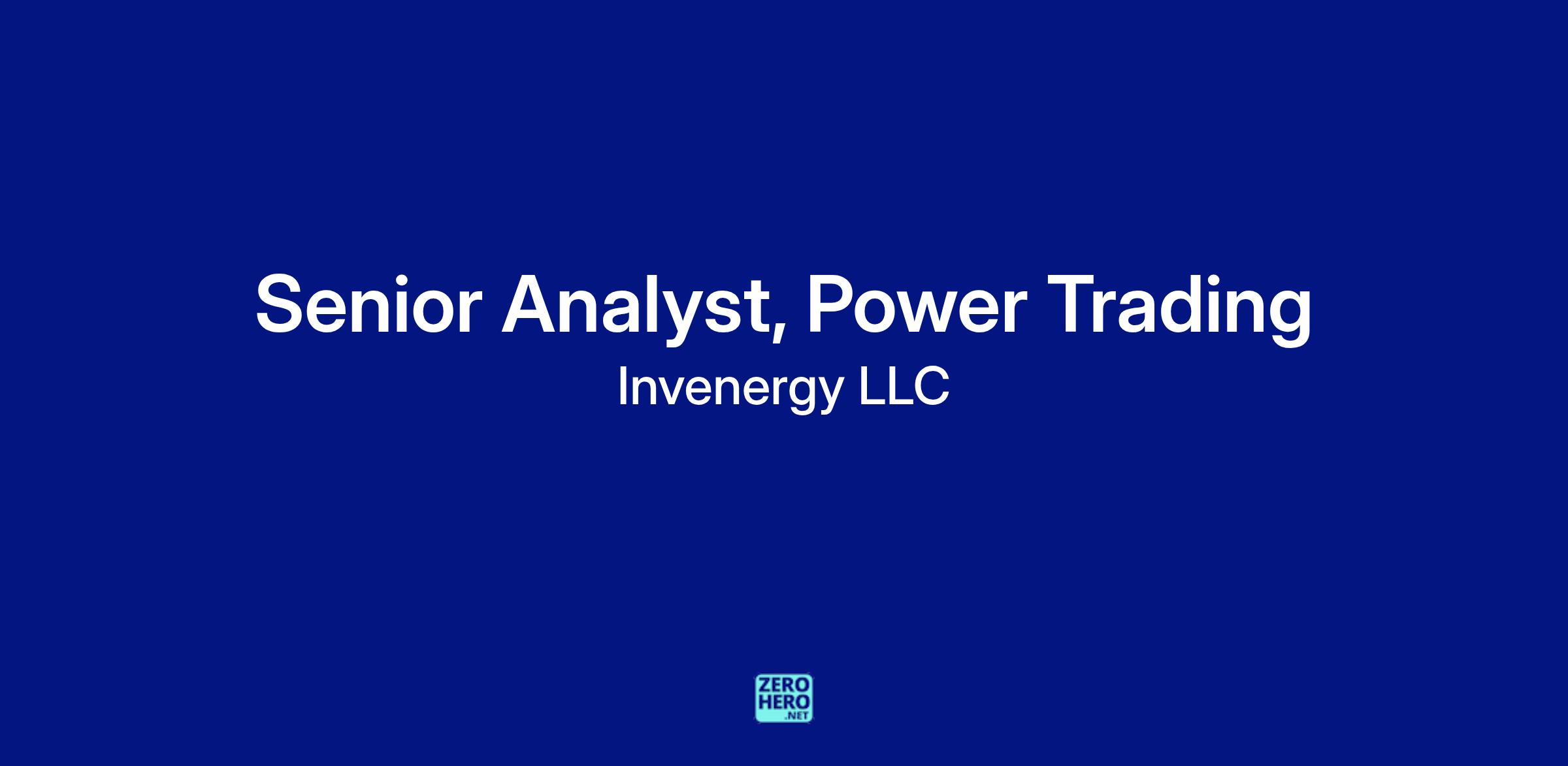 Senior Analyst, Power Trading

Invenergy LLC

ZERO
HERO
.NET